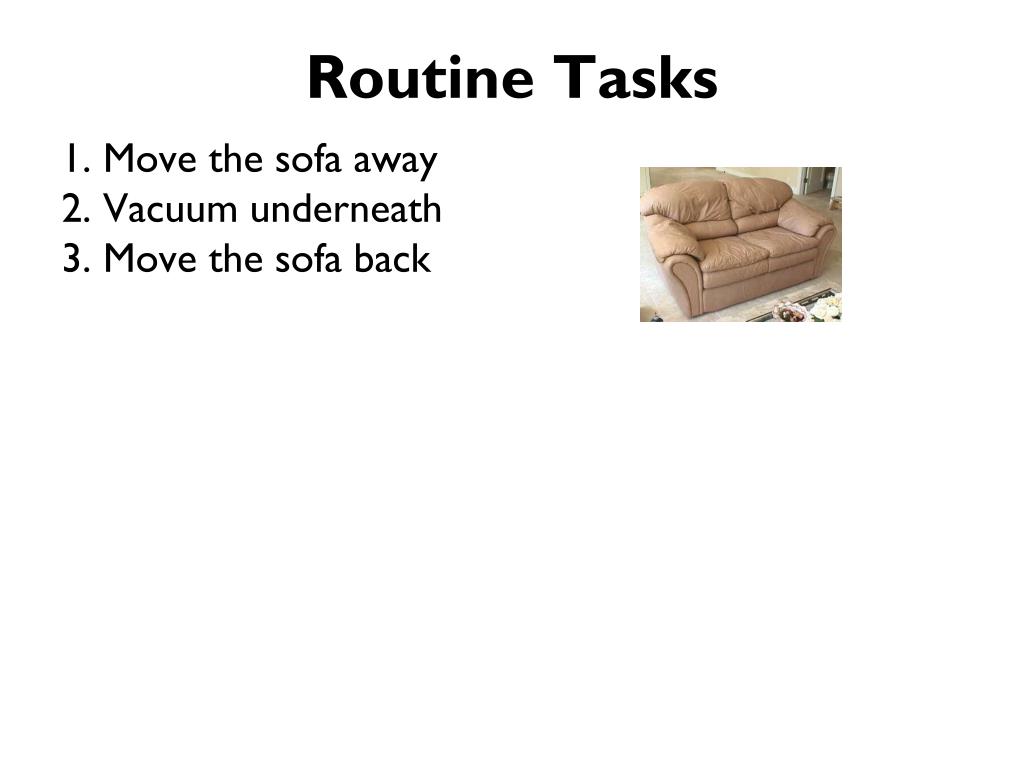 Routine Tasks

1. Move the sofa away
2. Vacuum underneath
3. Move the sofa back